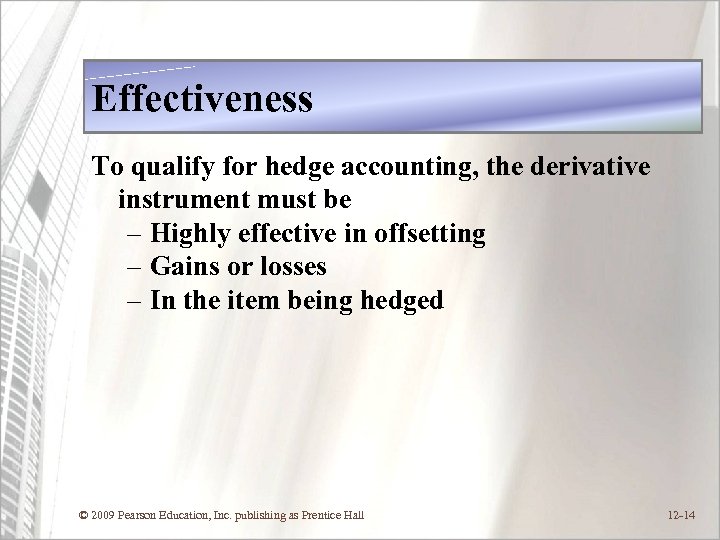 Effectiveness

To qualify for hedge accounting, the derivative instrument must be
– Highly effective in offsetting
– Gains or losses
– In the item being hedged

© 2009 Pearson Education, Inc. publishing as Prentice Hall

12-14